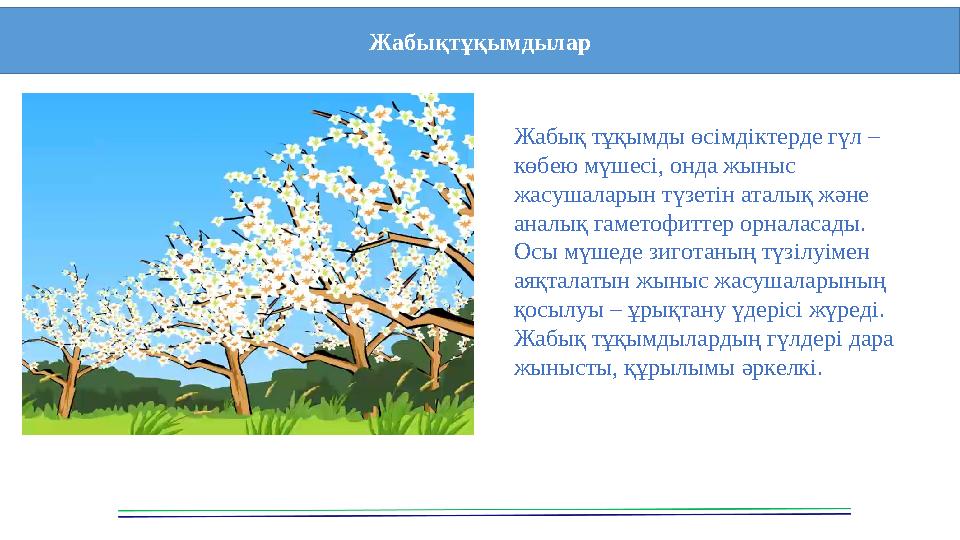 Жабықтұқымдылар

Жабық тұқымды өсімдіктерде гүл – көбею мүшесі, онда жыныс жасушаларын түзетін аталық және аналық гаметофиттер орналасады. Осы мүшеде зиготаның түзілуімен аяқталатын жыныс жасушаларының қосылуы – ұрықтану үдерісі жүреді. Жабық тұқымдылардың гүлдері дара жынысты, құрылымы әркелкі.